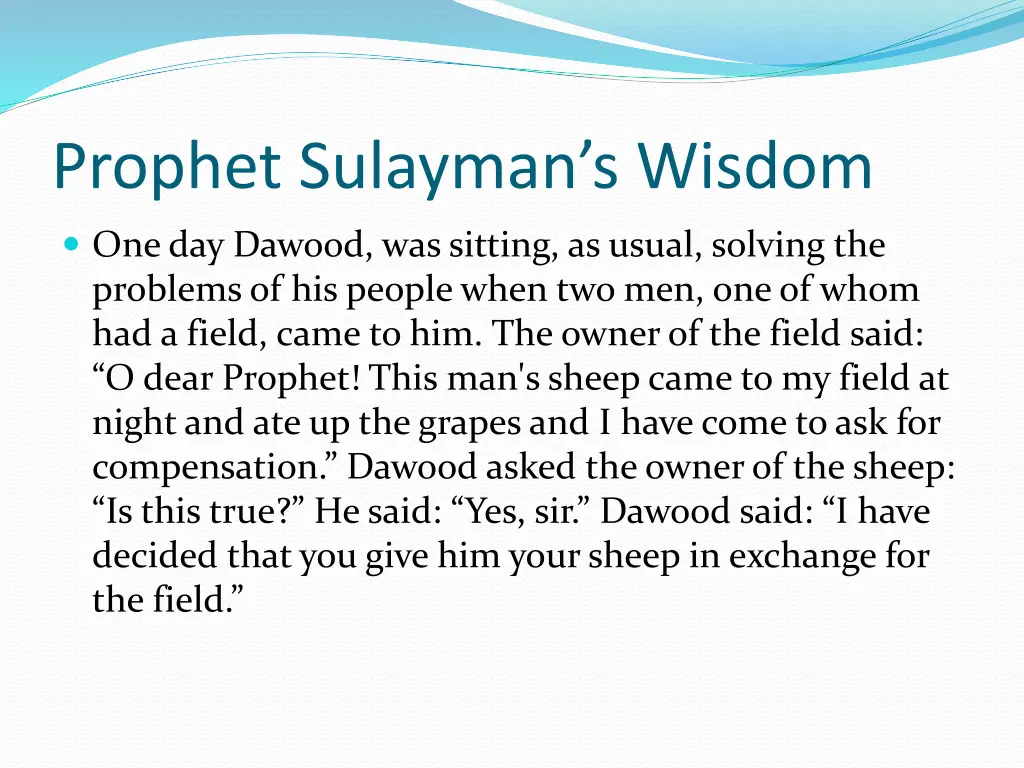 Prophet Sulayman’s Wisdom

One day Dawood, was sitting, as usual, solving the problems of his people when two men, one of whom had a field, came to him. The owner of the field said: “O dear Prophet! This man's sheep came to my field at night and ate up the grapes and I have come to ask for compensation.” Dawood asked the owner of the sheep: “Is this true?” He said: “Yes, sir.” Dawood said: “I have decided that you give him your sheep in exchange for the field.”